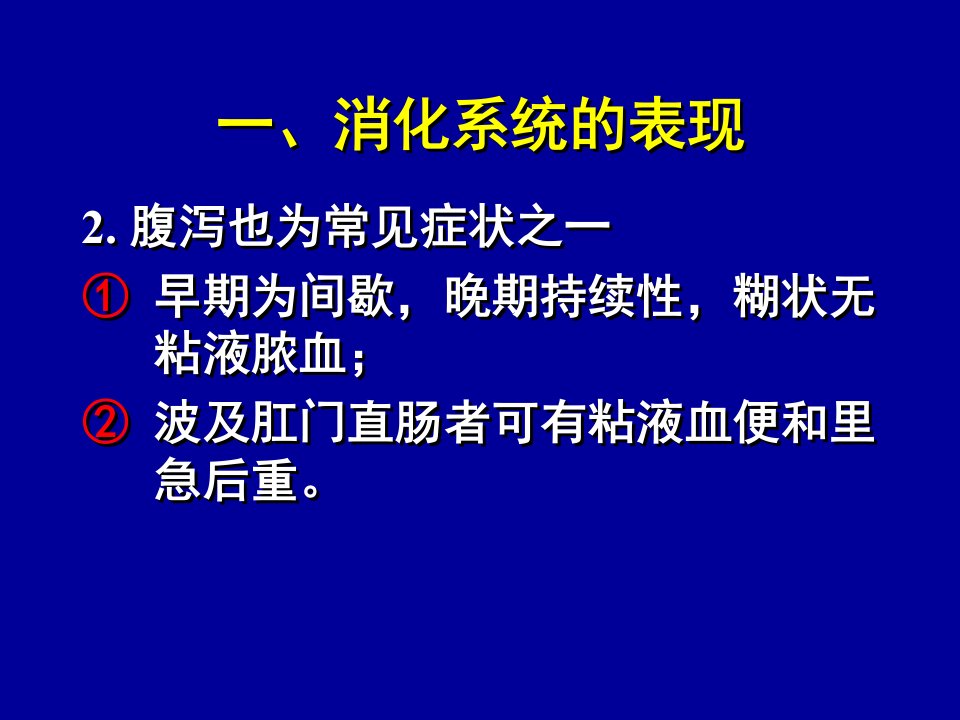 一、消化系统的表现

2. 腹泻也为常见症状之一

① 早期为间歇，晚期持续性，糊状无粘液脓血；

② 波及肛门直肠者可有粘液血便和里急后重。